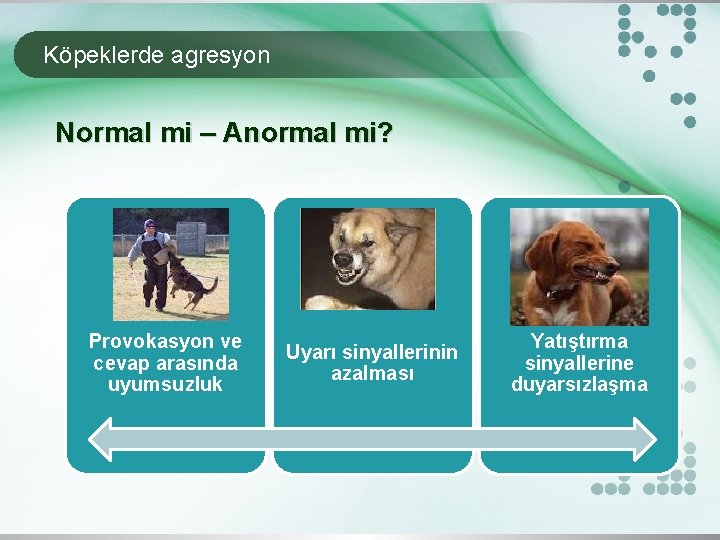 Köpeklerde agresyon

Normal mi – Anormal mi?

Provokasyon ve cevap arasında uyumsuzluk

Uyarı sinyallerinin azalması

Yatıştırma sinyallerine duyarsızlaşma